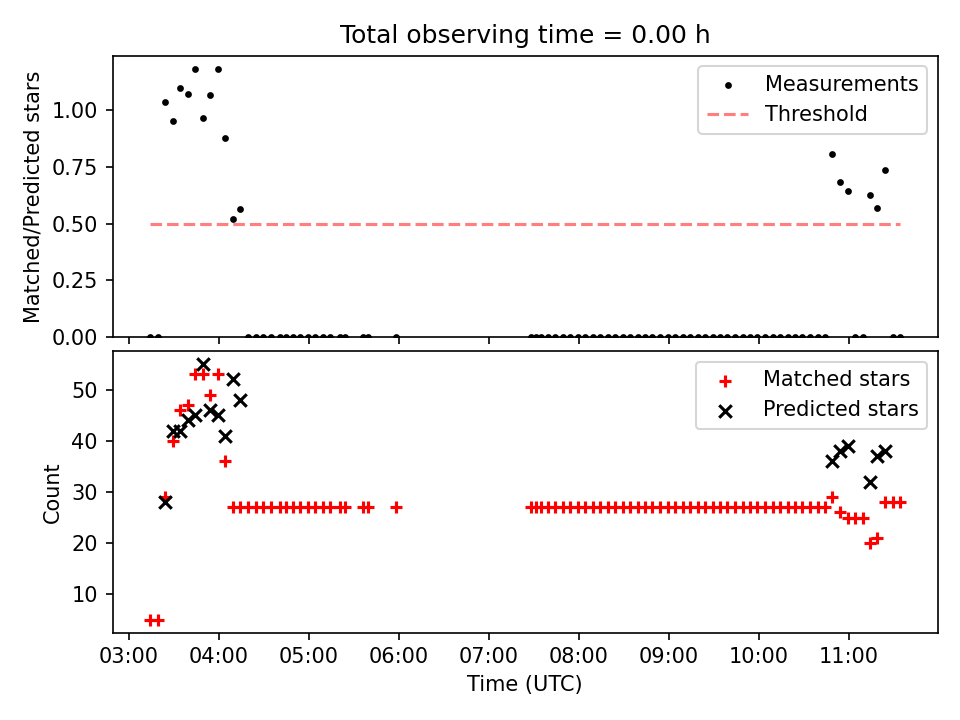 Total observing time = 0.00 h

Matched/Predicted stars

1.00
0.75
0.50
0.25
0.00

Measurements
Threshold

Count

50
40
30
20
10

Matched stars
Predicted stars

03:00 04:00 05:00 06:00 07:00 08:00 09:00 10:00 11:00

Time (UTC)